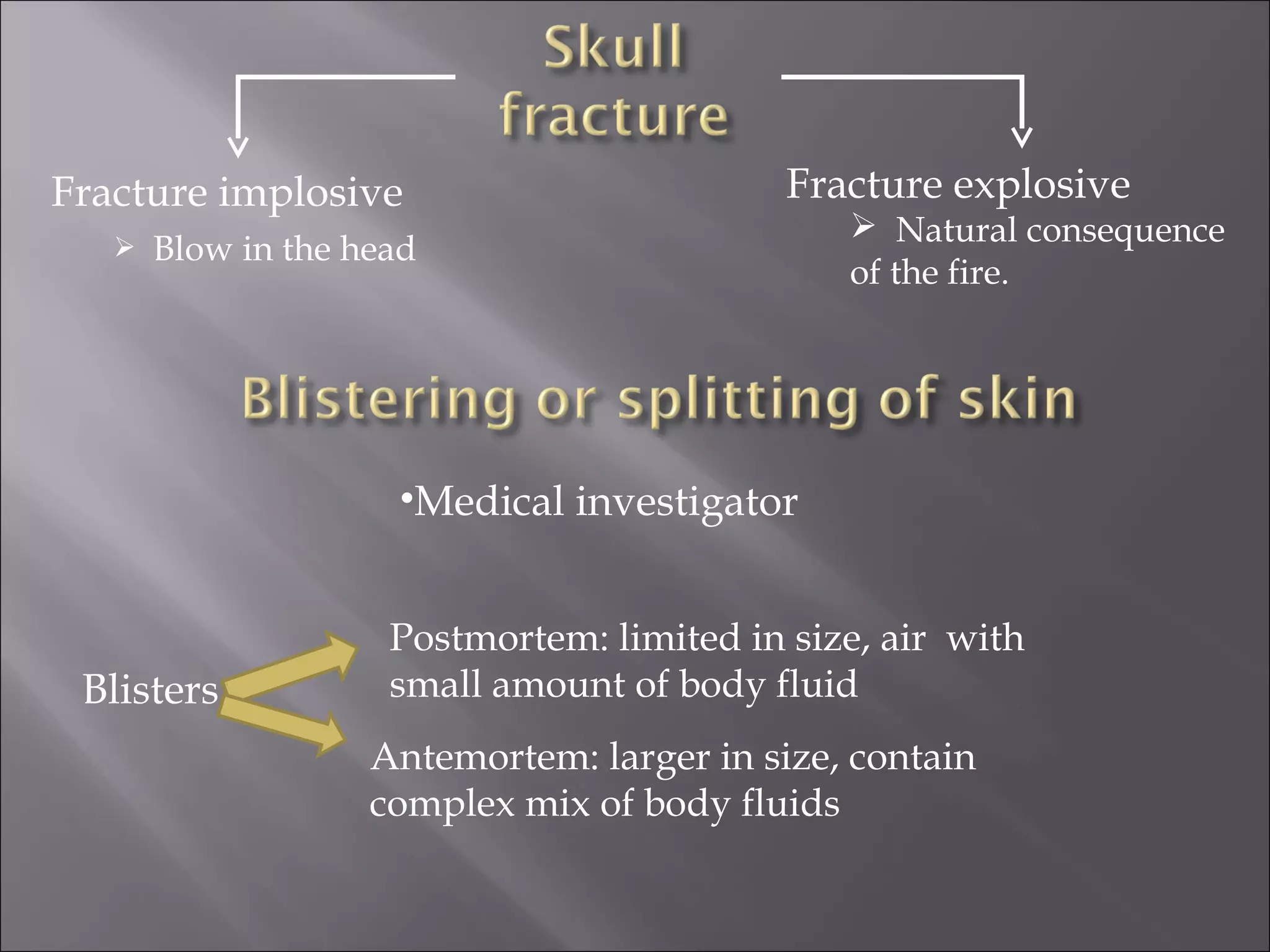 Skull fracture

Fracture implosive

➢ Blow in the head

Fracture explosive

➢ Natural consequence of the fire.

Blistering or splitting of skin

•Medical investigator

Blisters

Postmortem: limited in size, air with small amount of body fluid

Antemortem: larger in size, contain complex mix of body fluids